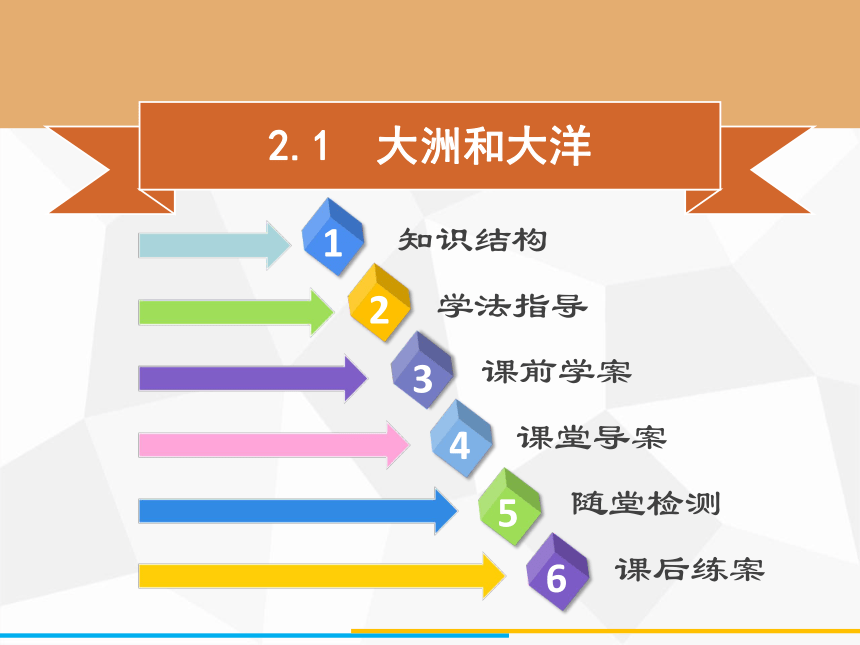 2.1　大洲和大洋

1 知识结构

2 学法指导

3 课前学案

4 课堂导案

5 随堂检测

6 课后练案